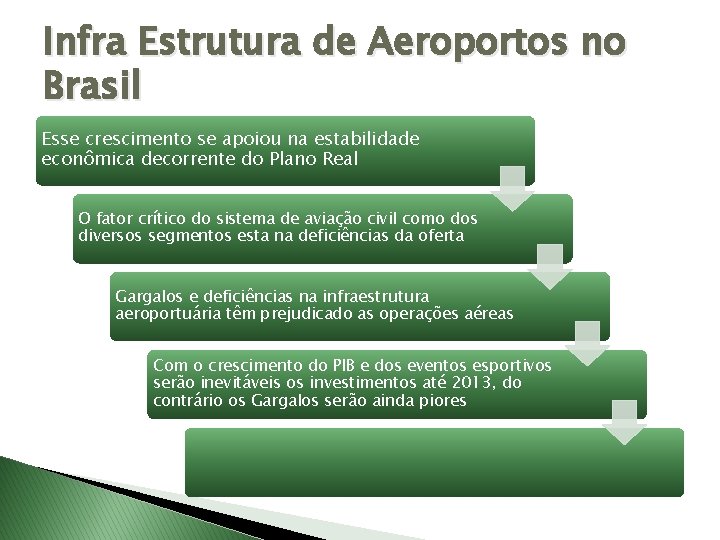 Infra Estrutura de Aeroportos no Brasil

Esse crescimento se apoiou na estabilidade econômica decorrente do Plano Real

O fator crítico do sistema de aviação civil como dos diversos segmentos esta na deficiências da oferta

Gargalos e deficiências na infraestrutura aeroportuária têm prejudicado as operações aéreas

Com o crescimento do PIB e dos eventos esportivos serão inevitáveis os investimentos até 2013, do contrário os Gargalos serão ainda piores